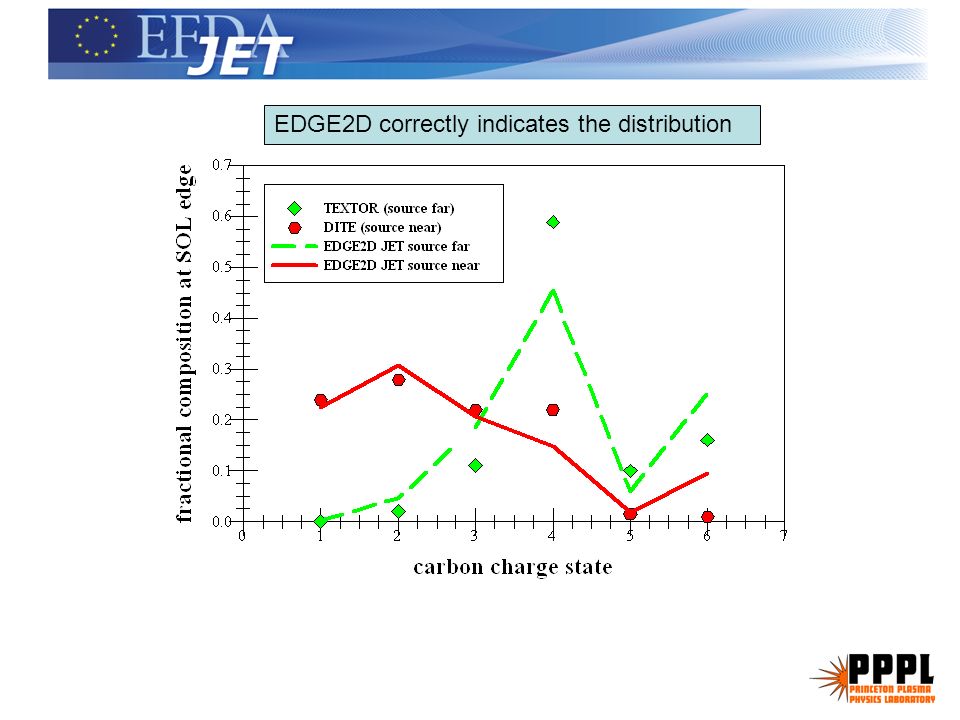 EFDA JET

EDGE2D correctly indicates the distribution

fractional composition at SOL edge

0.7
0.6
0.5
0.4
0.3
0.2
0.1
0.0

TEXTOR (source far)
DITE (source near)
EDGE2D JET source far
EDGE2D JET source near

0 1 2 3 4 5 6 7

carbon charge state

PPPL
PRINCETON PLASMA PHYSICS LABORATORY